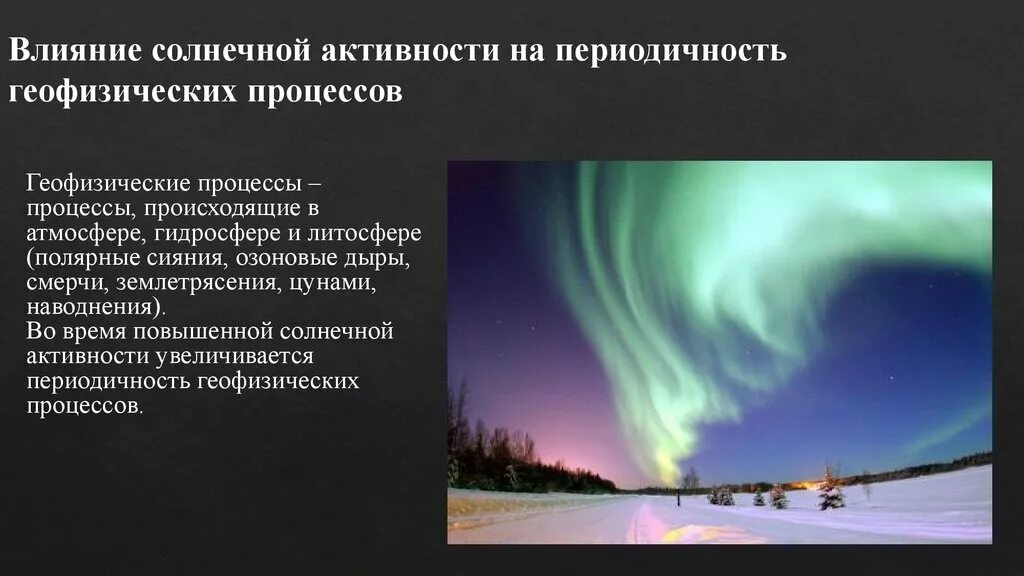 Влияние солнечной активности на периодичность геофизических процессов

Геофизические процессы – процессы, происходящие в атмосфере, гидросфере и литосфере (полярные сияния, озоновые дыры, смерчи, землетрясения, цунами, наводнения).
Во время повышенной солнечной активности увеличивается периодичность геофизических процессов.